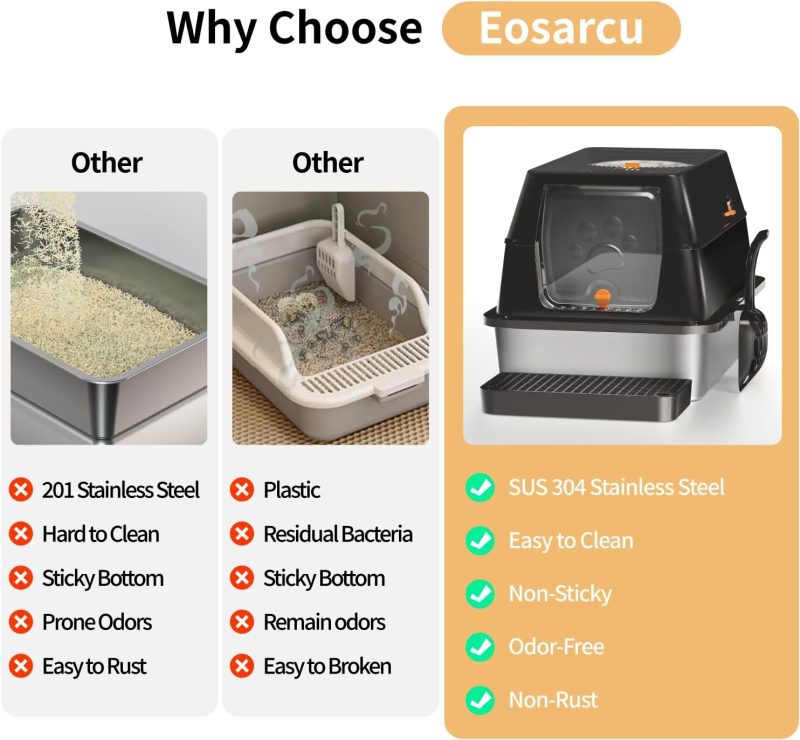 Why Choose Eosarcu

Other

201 Stainless Steel
Hard to Clean
Sticky Bottom
Prone Odors
Easy to Rust

Other

Plastic
Residual Bacteria
Sticky Bottom
Remain odors
Easy to Broken

SUS 304 Stainless Steel
Easy to Clean
Non-Sticky
Odor-Free
Non-Rust